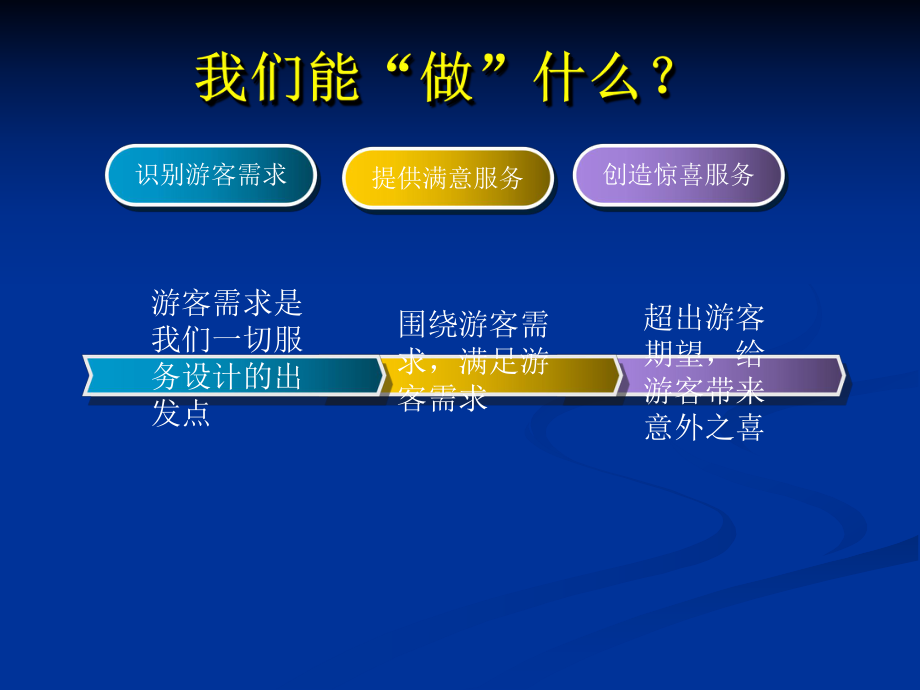 我们能“做”什么？

识别游客需求

提供满意服务

创造惊喜服务

游客需求是我们一切服务设计的出发点

围绕游客需求，满足游客需求

超出游客期望，给游客带来意外之喜